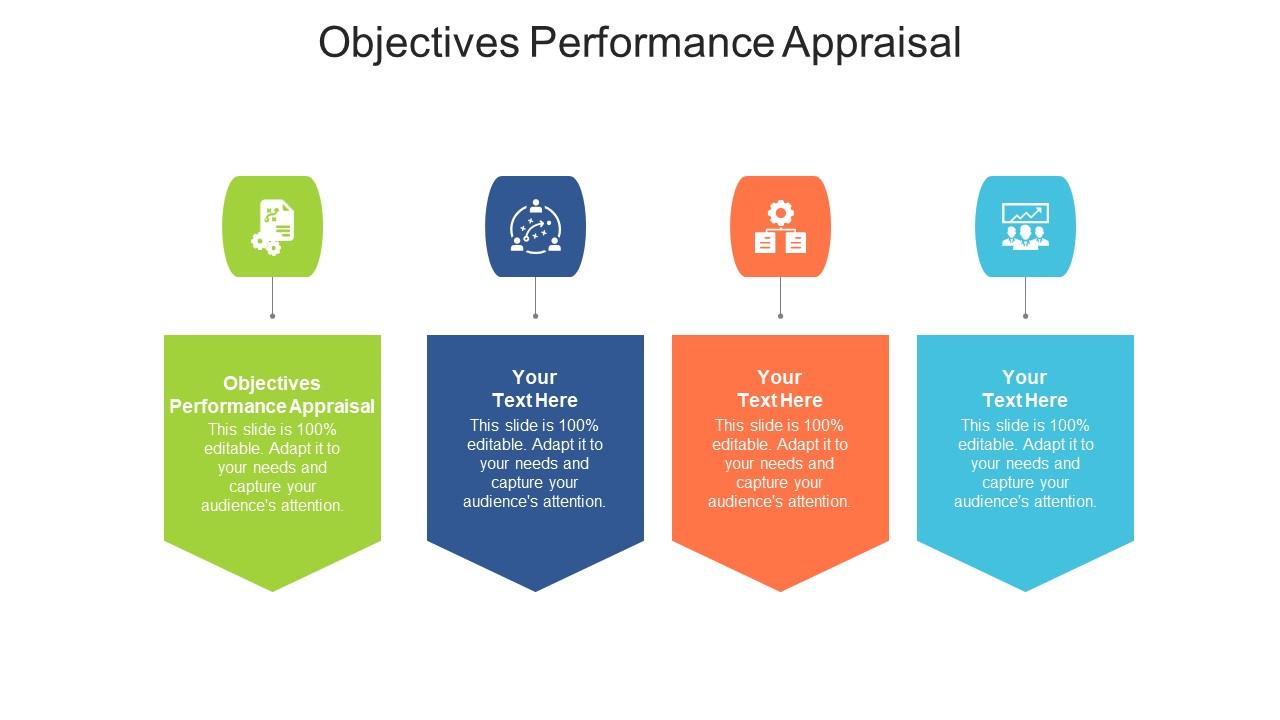 Objectives Performance Appraisal

Objectives Performance Appraisal
This slide is 100% editable. Adapt it to your needs and capture your audience's attention.

Your Text Here
This slide is 100% editable. Adapt it to your needs and capture your audience's attention.

Your Text Here
This slide is 100% editable. Adapt it to your needs and capture your audience's attention.

Your Text Here
This slide is 100% editable. Adapt it to your needs and capture your audience's attention.